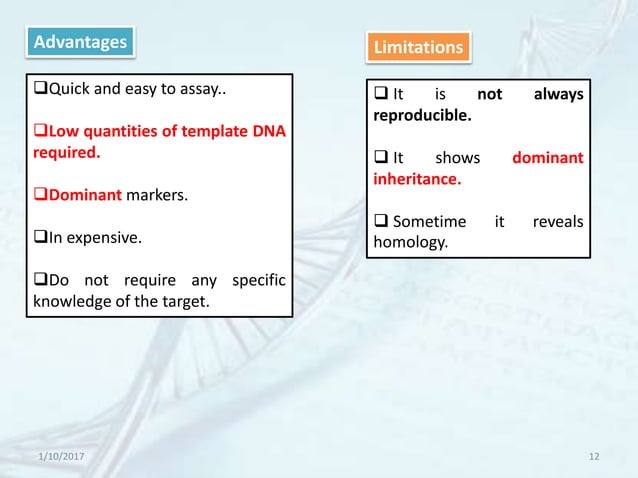 Advantages

❑Quick and easy to assay..

❑Low quantities of template DNA required.

❑Dominant markers.

❑In expensive.

❑Do not require any specific knowledge of the target.

Limitations

❑ It is not always reproducible.

❑ It shows dominant inheritance.

❑ Sometime it reveals homology.

1/10/2017

12